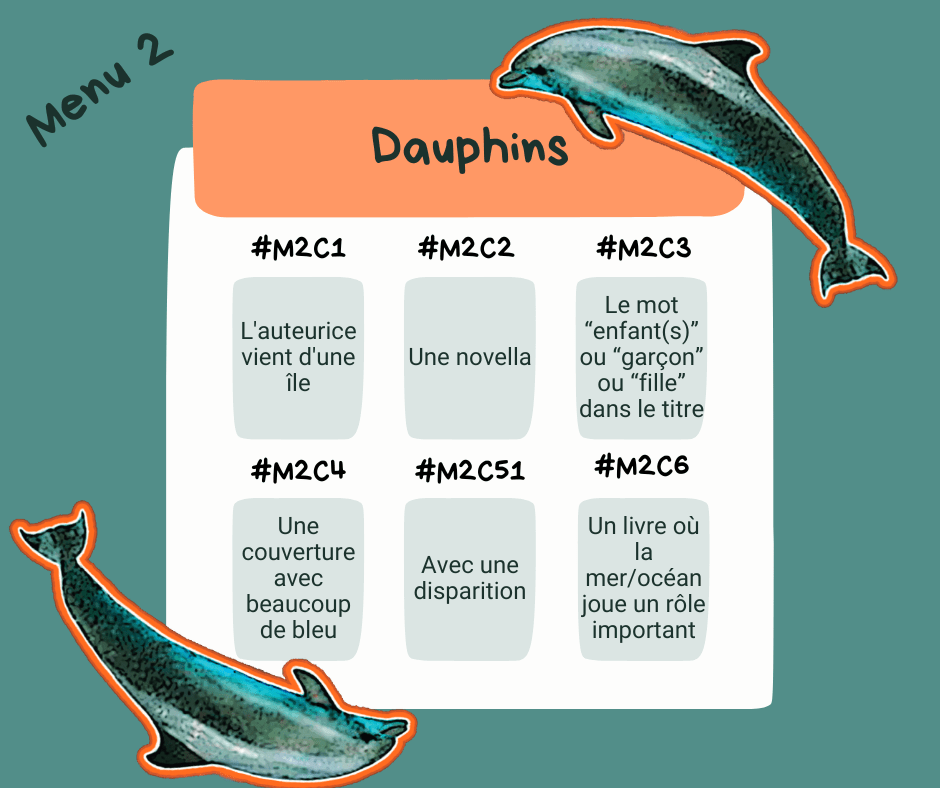 Menu 2

Dauphins

#M2C1

L'auteurice vient d'une île

#M2C2

Une novella

#M2C3

Le mot “enfant(s)” ou “garçon” ou “fille” dans le titre

#M2C4

Une couverture avec beaucoup de bleu

#M2C51

Avec une disparition

#M2C6

Un livre où la mer/océan joue un rôle important